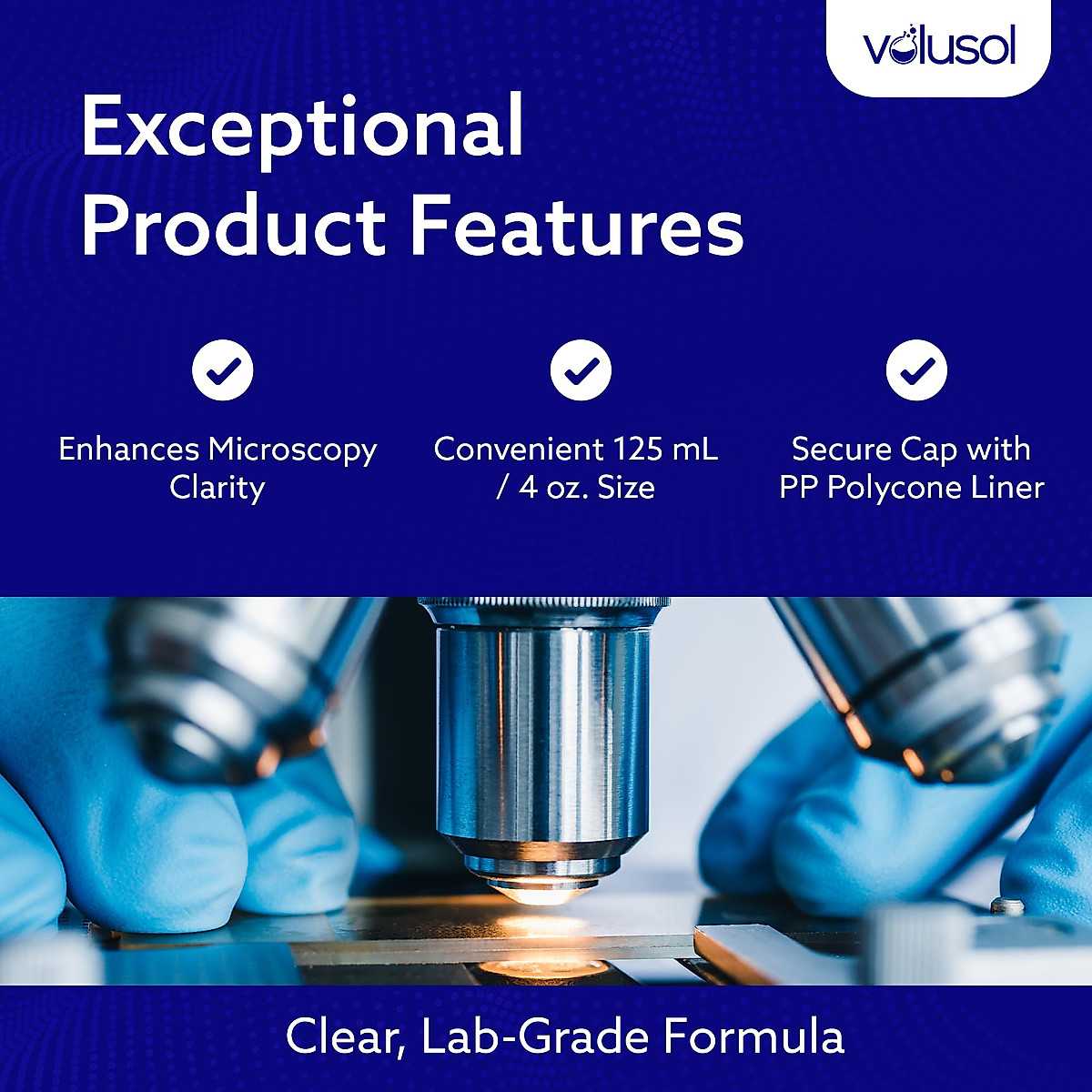 volusol

Exceptional Product Features

Enhances Microscopy Clarity

Convenient 125 mL / 4 oz. Size

Secure Cap with PP Polycone Liner

Clear, Lab-Grade Formula